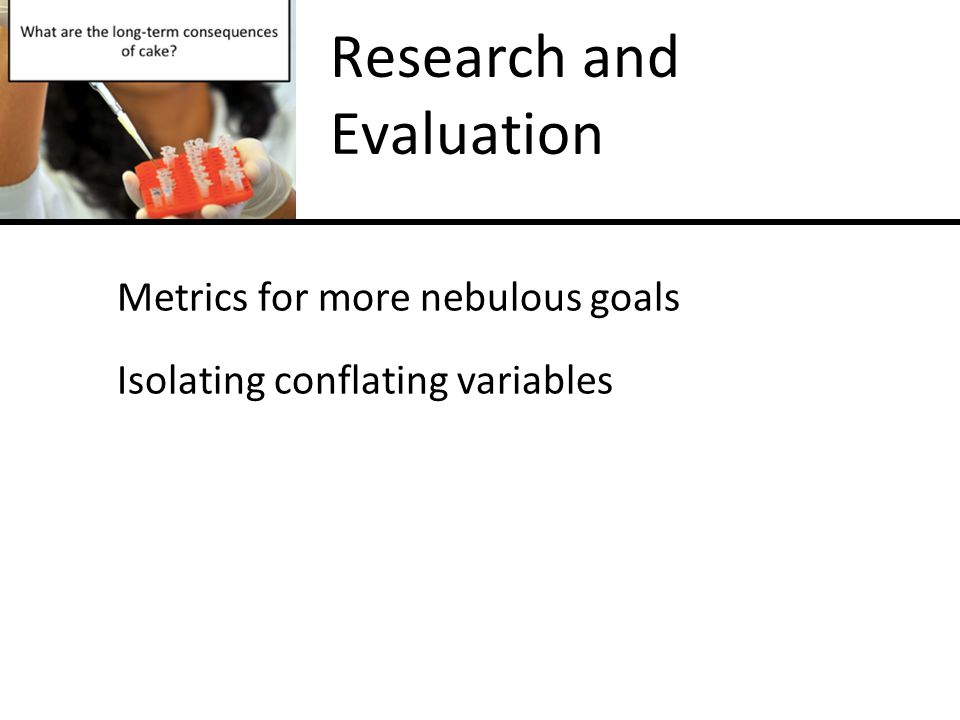 What are the long-term consequences of cake?

Research and Evaluation

Metrics for more nebulous goals

Isolating conflating variables